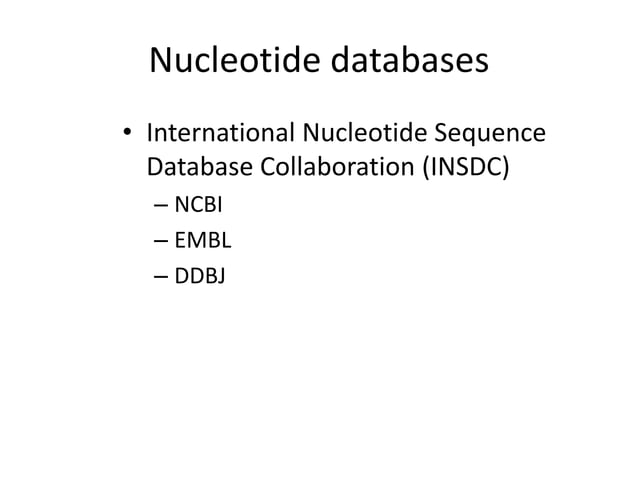 Nucleotide databases

• International Nucleotide Sequence Database Collaboration (INSDC)
– NCBI
– EMBL
– DDBJ